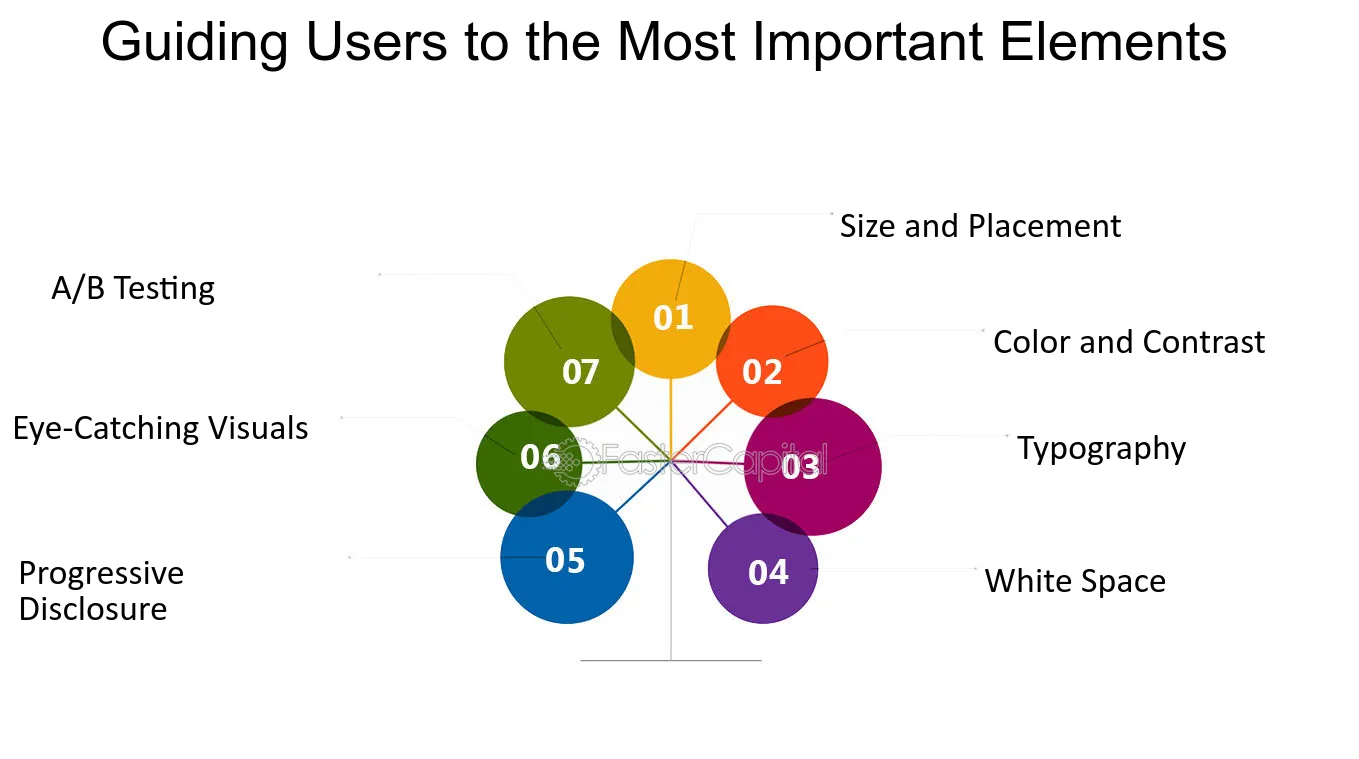 Guiding Users to the Most Important Elements

01
Size and Placement

02
Color and Contrast

03
Typography

04
White Space

05
Progressive Disclosure

06
Eye-Catching Visuals

07
A/B Testing

FasterCapital